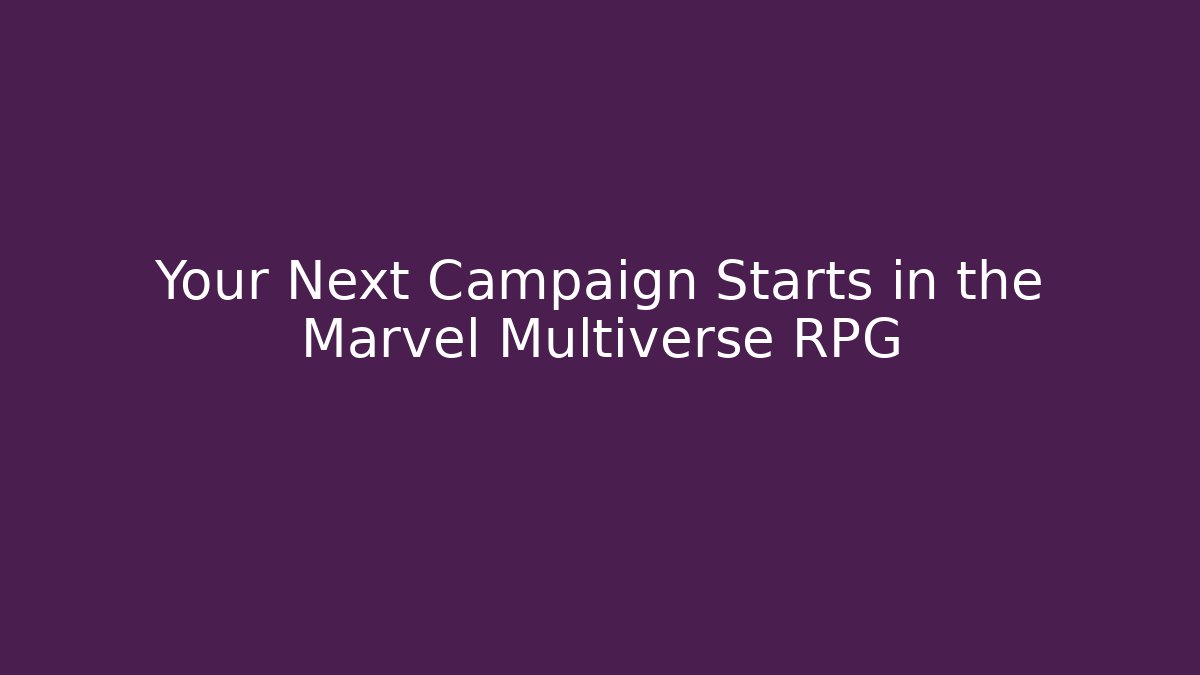 Your Next Campaign Starts in the Marvel Multiverse RPG